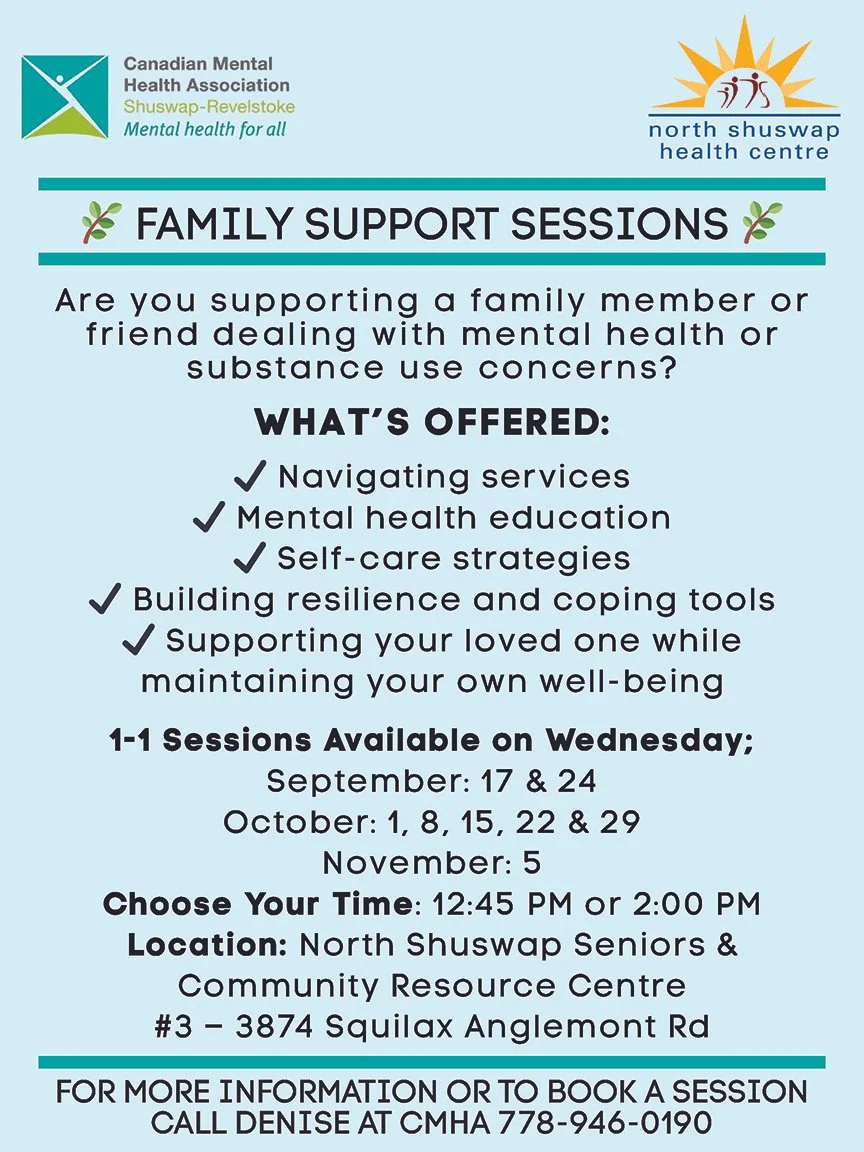 Canadian Mental Health Association
Shuswap-Revelstoke
Mental health for all

north shuswap
health centre

FAMILY SUPPORT SESSIONS

Are you supporting a family member or friend dealing with mental health or substance use concerns?

WHAT'S OFFERED:

✓ Navigating services
✓ Mental health education
✓ Self-care strategies
✓ Building resilience and coping tools
✓ Supporting your loved one while maintaining your own well-being

1-1 Sessions Available on Wednesday;
September: 17 & 24
October: 1, 8, 15, 22 & 29
November: 5
Choose Your Time: 12:45 PM or 2:00 PM
Location: North Shuswap Seniors & Community Resource Centre
#3 – 3874 Squilax Anglemont Rd

FOR MORE INFORMATION OR TO BOOK A SESSION CALL DENISE AT CMHA 778-946-0190